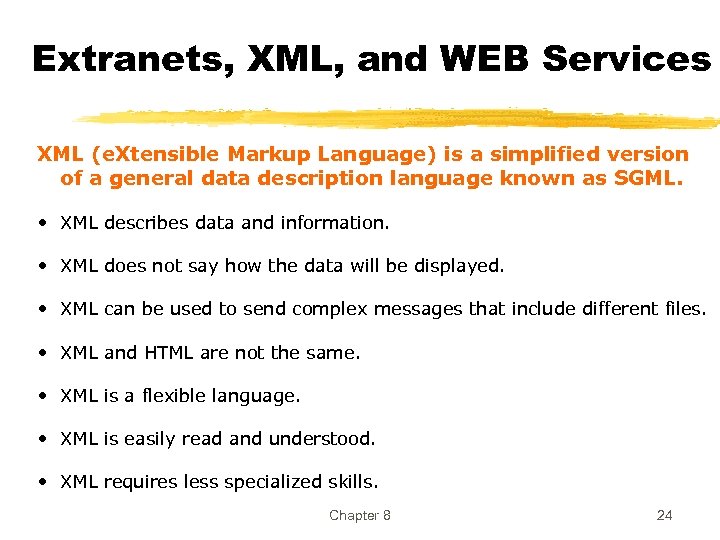 Extranets, XML, and WEB Services

XML (eXtensible Markup Language) is a simplified version of a general data description language known as SGML.

• XML describes data and information.

• XML does not say how the data will be displayed.

• XML can be used to send complex messages that include different files.

• XML and HTML are not the same.

• XML is a flexible language.

• XML is easily read and understood.

• XML requires less specialized skills.

Chapter 8

24